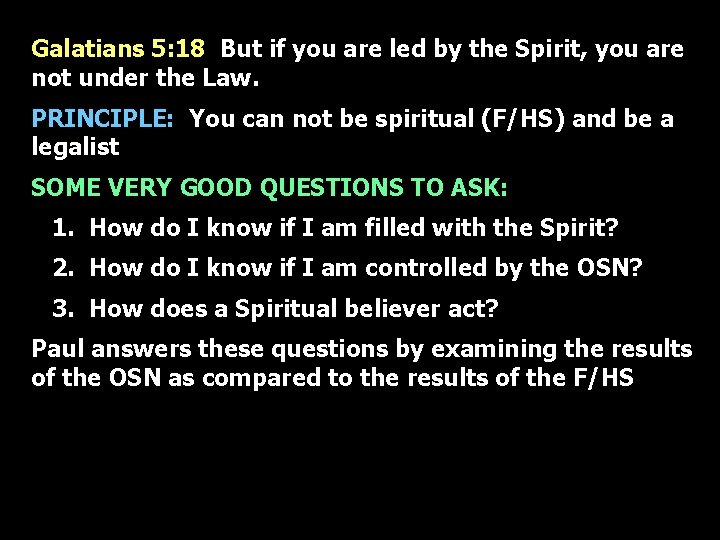 Galatians 5:18 But if you are led by the Spirit, you are not under the Law.

PRINCIPLE: You can not be spiritual (F/HS) and be a legalist

SOME VERY GOOD QUESTIONS TO ASK:

1. How do I know if I am filled with the Spirit?

2. How do I know if I am controlled by the OSN?

3. How does a Spiritual believer act?

Paul answers these questions by examining the results of the OSN as compared to the results of the F/HS